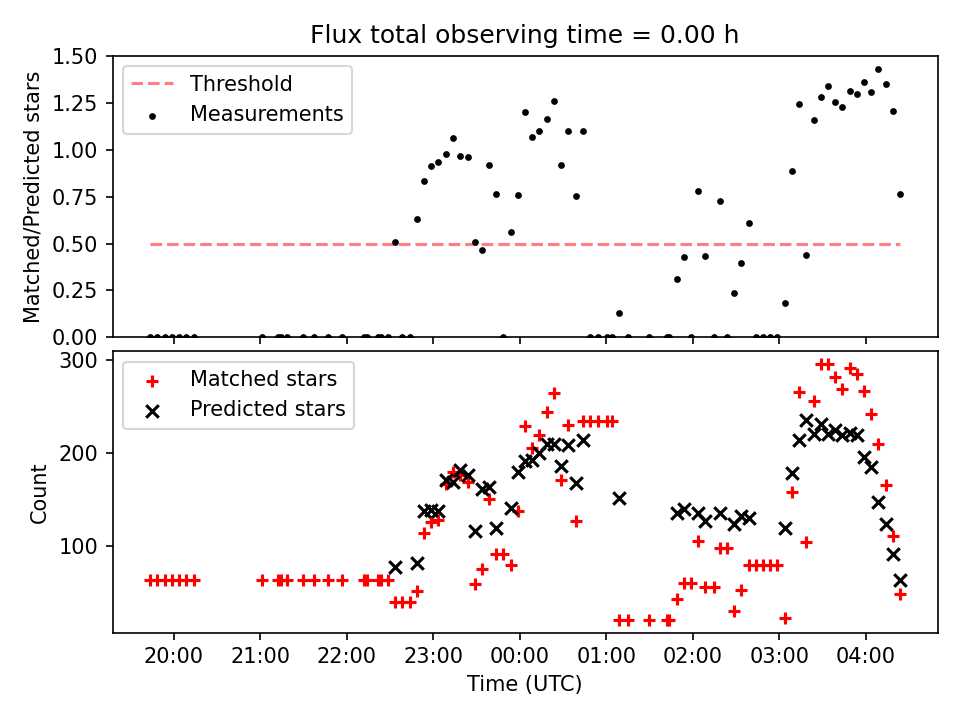 Flux total observing time = 0.00 h

Threshold
Measurements

Matched/Predicted stars

1.50
1.25
1.00
0.75
0.50
0.25
0.00

Matched stars
Predicted stars

Count

300
200
100

20:00
21:00
22:00
23:00
00:00
01:00
02:00
03:00
04:00

Time (UTC)